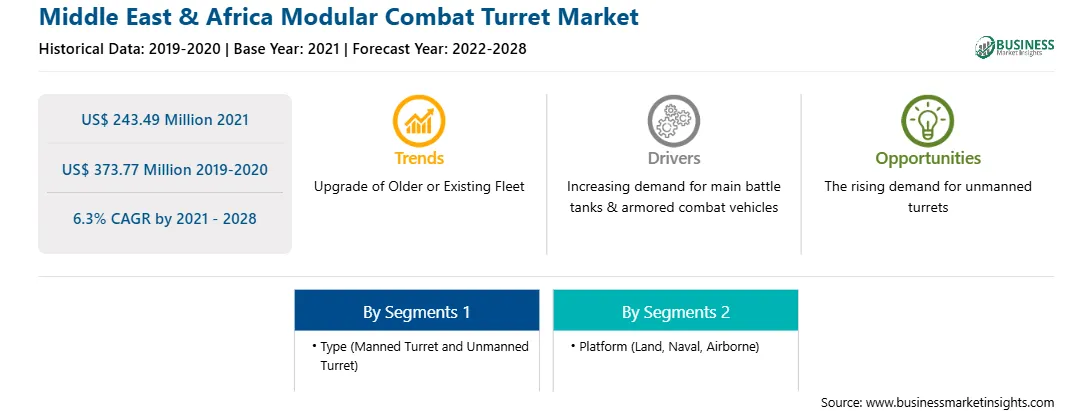 Middle East & Africa Modular Combat Turret Market

Historical Data: 2019-2020 | Base Year: 2021 | Forecast Year: 2022-2028

BUSINESS Market Insights

US$ 243.49 Million 2021

US$ 373.77 Million 2019-2020

6.3% CAGR by 2021 - 2028

Trends

Upgrade of Older or Existing Fleet

Drivers

Increasing demand for main battle tanks & armored combat vehicles

Opportunities

The rising demand for unmanned turrets

By Segments 1

• Type (Manned Turret and Unmanned Turret)

By Segments 2

• Platform (Land, Naval, Airborne)

Source: www.businessmarketinsights.com